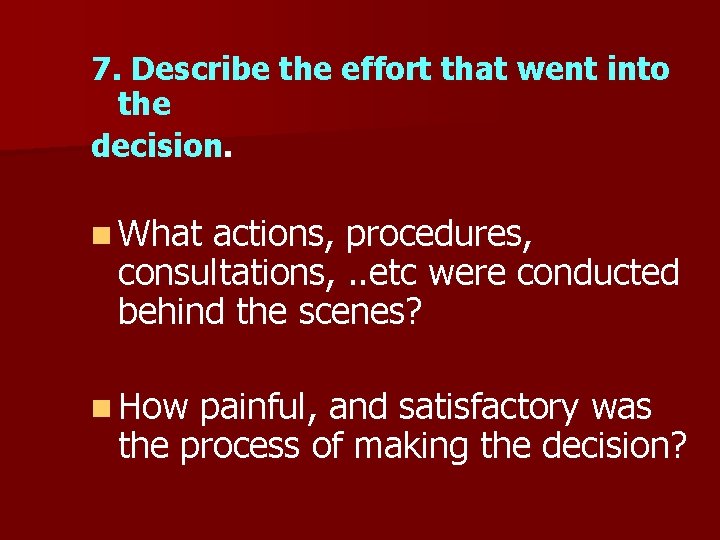 7. Describe the effort that went into the
decision.

What actions, procedures, consultations, ..etc were conducted behind the scenes?

How painful, and satisfactory was the process of making the decision?